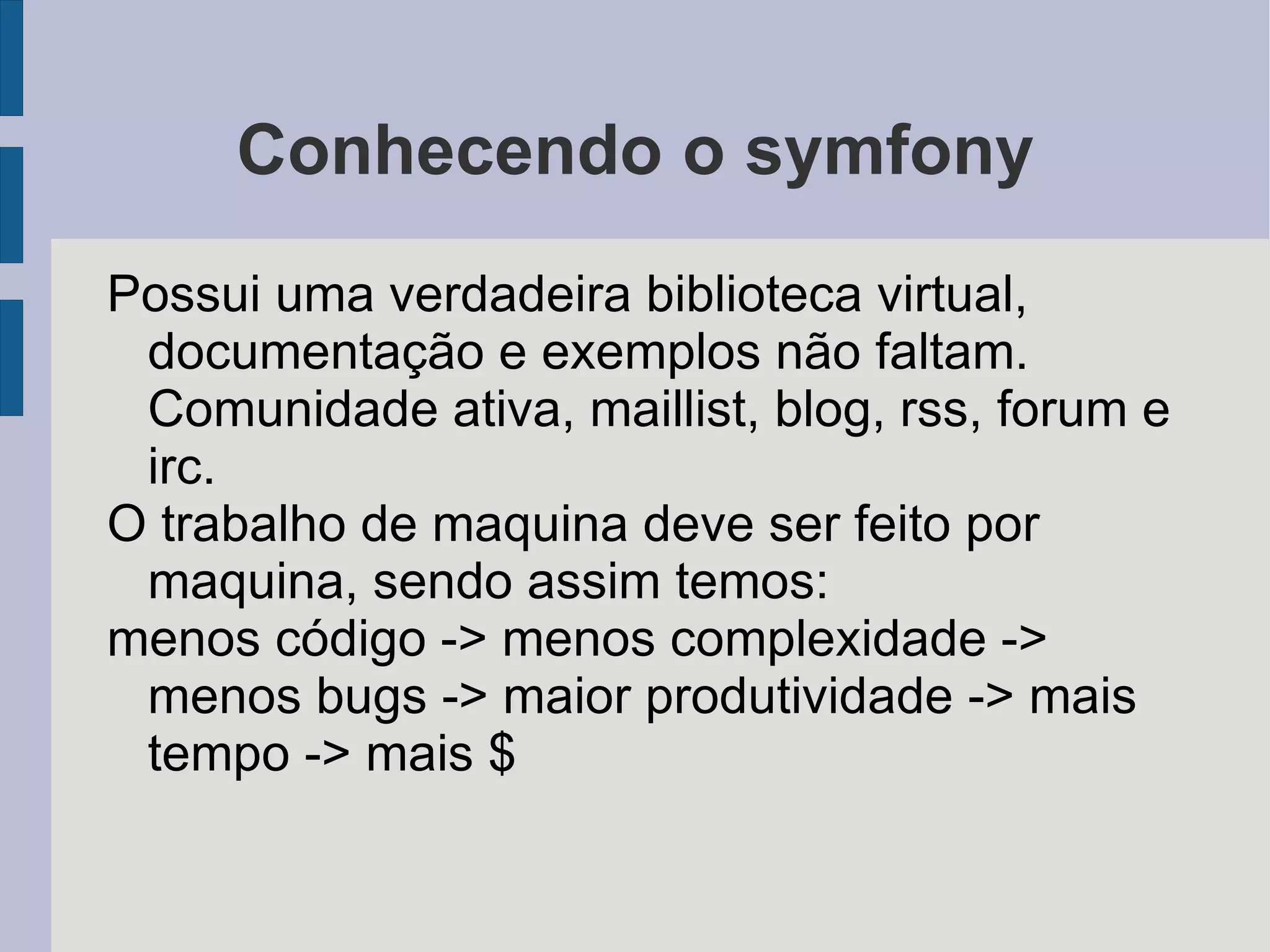 Conhecendo o symfony

Possui uma verdadeira biblioteca virtual, documentação e exemplos não faltam. Comunidade ativa, maillist, blog, rss, forum e irc.

O trabalho de maquina deve ser feito por maquina, sendo assim temos:

menos código -> menos complexidade -> menos bugs -> maior produtividade -> mais tempo -> mais \$